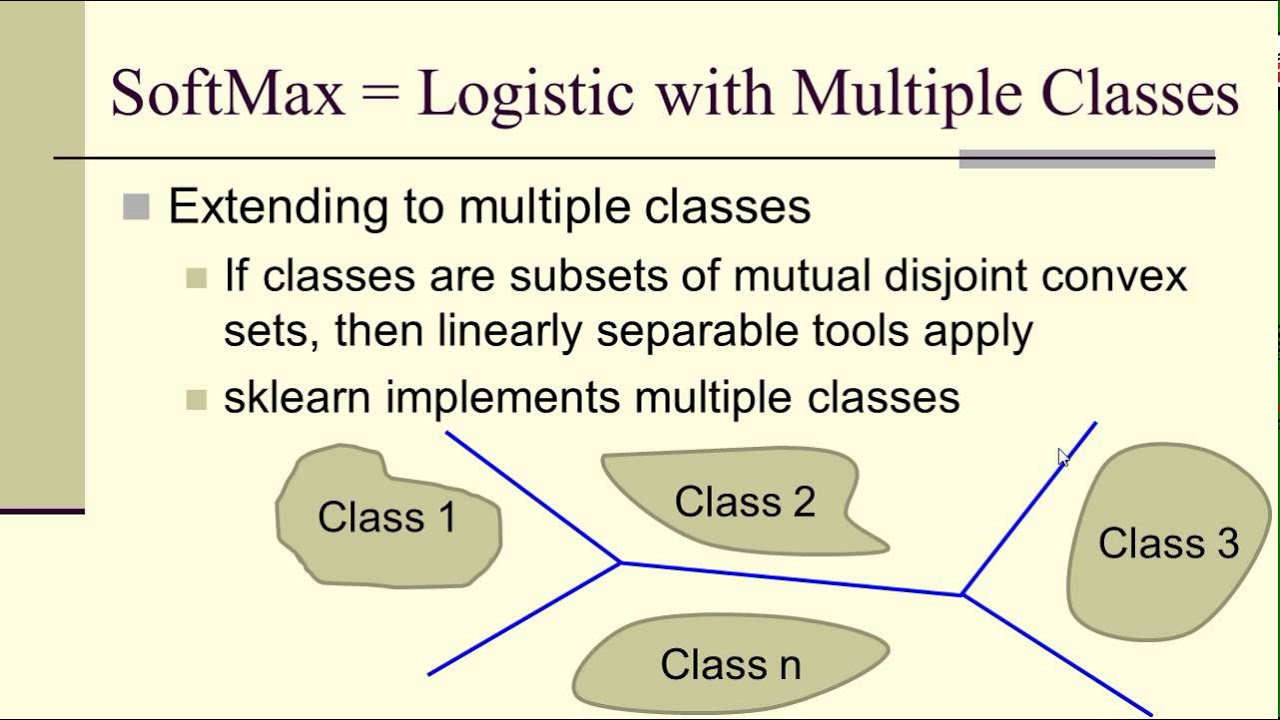 SoftMax = Logistic with Multiple Classes

Extending to multiple classes

If classes are subsets of mutual disjoint convex sets, then linearly separable tools apply

sklearn implements multiple classes

Class 1

Class 2

Class 3

Class n